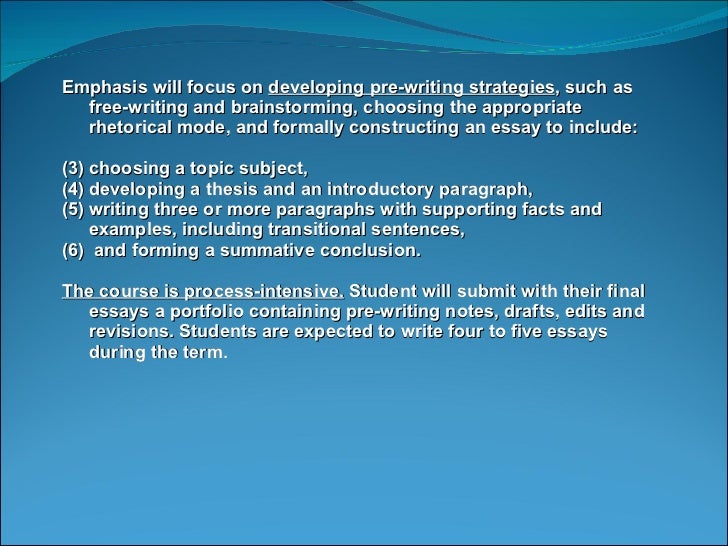 Emphasis will focus on developing pre-writing strategies, such as free-writing and brainstorming, choosing the appropriate rhetorical mode, and formally constructing an essay to include:

(3) choosing a topic subject,
(4) developing a thesis and an introductory paragraph,
(5) writing three or more paragraphs with supporting facts and examples, including transitional sentences,
(6) and forming a summative conclusion.

The course is process-intensive. Student will submit with their final essays a portfolio containing pre-writing notes, drafts, edits and revisions. Students are expected to write four to five essays during the term.